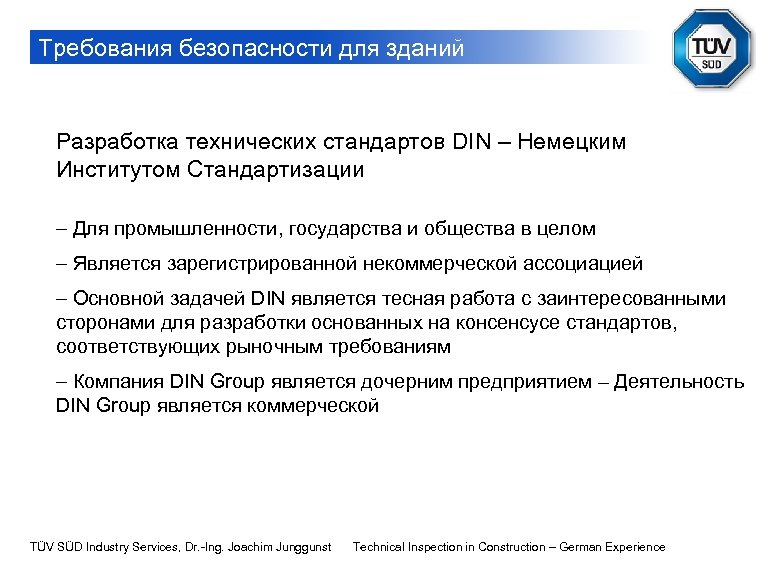 Требования безопасности для зданий

TÜV SÜD

Разработка технических стандартов DIN – Немецким Институтом Стандартизации

– Для промышленности, государства и общества в целом

– Является зарегистрированной некоммерческой ассоциацией

– Основной задачей DIN является тесная работа с заинтересованными сторонами для разработки основанных на консенсусе стандартов, соответствующих рыночным требованиям

– Компания DIN Group является дочерним предприятием – Деятельность DIN Group является коммерческой

TÜV SÜD Industry Services, Dr.-Ing. Joachim Junggunst   Technical Inspection in Construction – German Experience